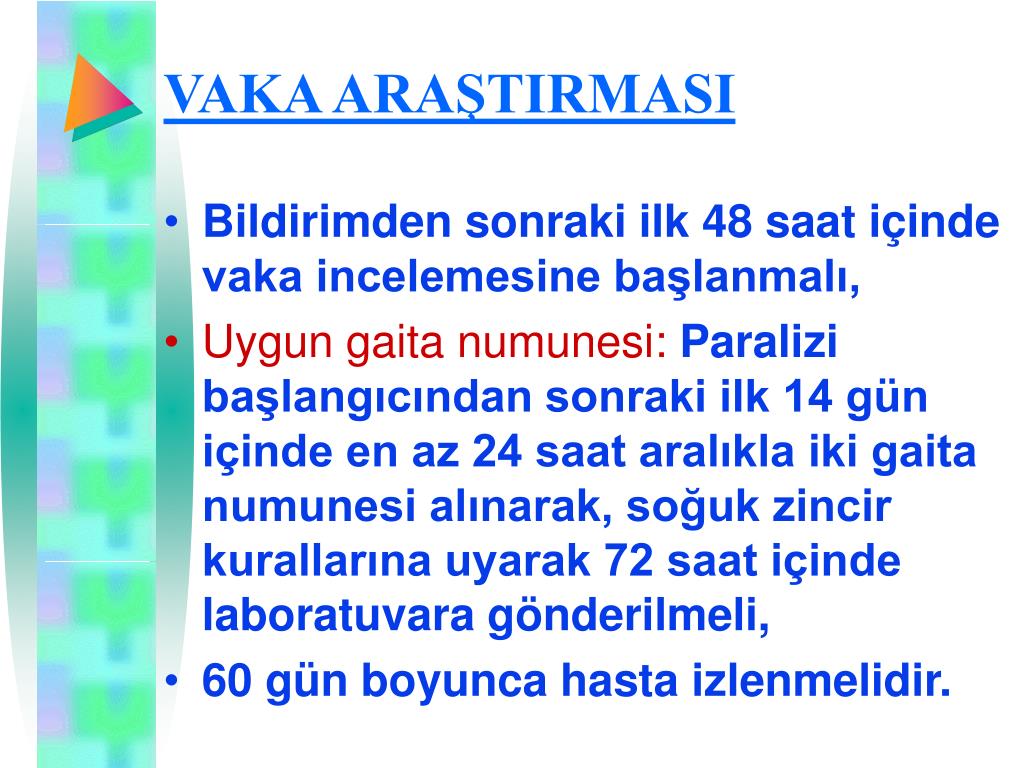 VAKA ARAŞTIRMASI

• Bildirimden sonraki ilk 48 saat içinde vaka incelemesine başlanmalı,
• Uygun gaita numunesi: Paralizi başlangıcından sonraki ilk 14 gün içinde en az 24 saat aralıkla iki gaita numunesi alınarak, soğuk zincir kurallarına uyarak 72 saat içinde laboratuvara gönderilmeli,
• 60 gün boyunca hasta izlenmelidir.